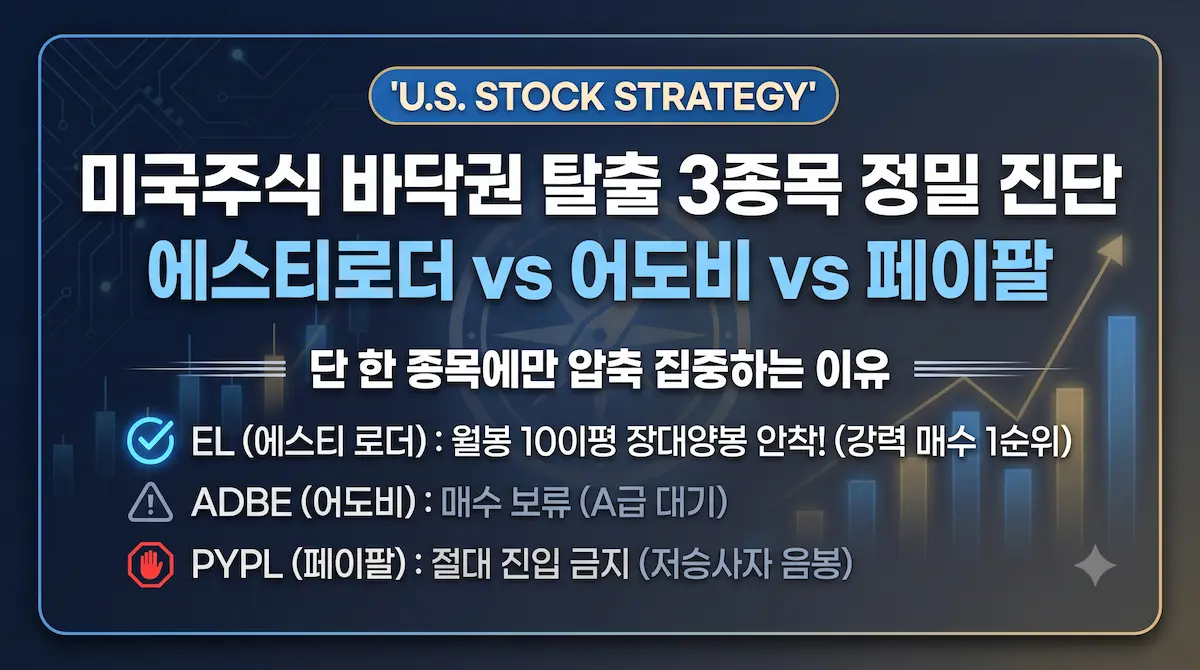 'U.S. STOCK STRATEGY'

미국주식 바닥권 탈출 3종목 정밀 진단
에스티로더 vs 어도비 vs 페이팔

단 한 종목에만 압축 집중하는 이유

EL (에스티 로더) : 월봉 10이평 장대양봉 안착! (강력 매수 1순위)
ADBE (어도비) : 매수 보류 (A급 대기)
PYPL (페이팔) : 절대 진입 금지 (저승사자 음봉)